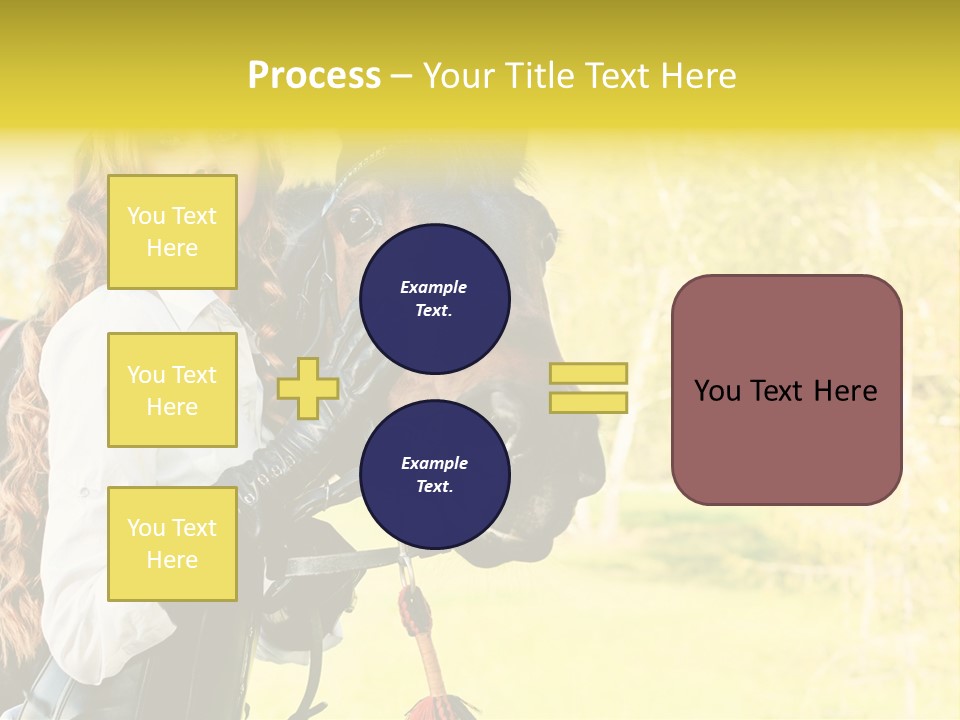 Process – Your Title Text Here

You Text Here

You Text Here

You Text Here

Example Text.

Example Text.

You Text Here